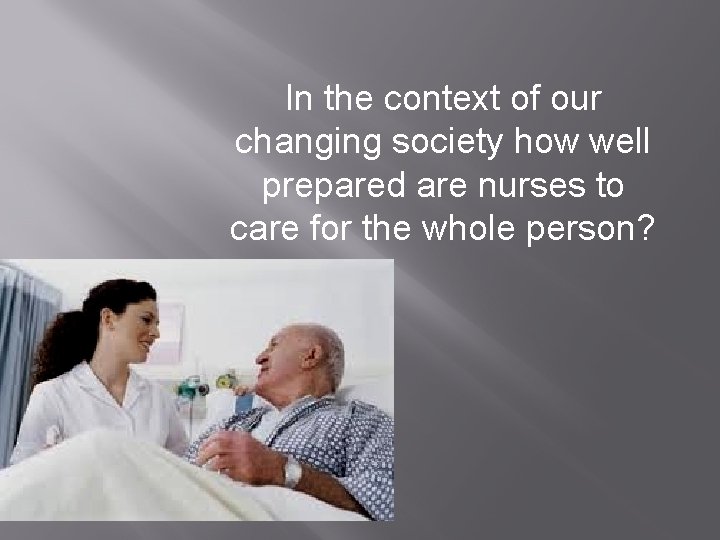 In the context of our changing society how well prepared are nurses to care for the whole person?